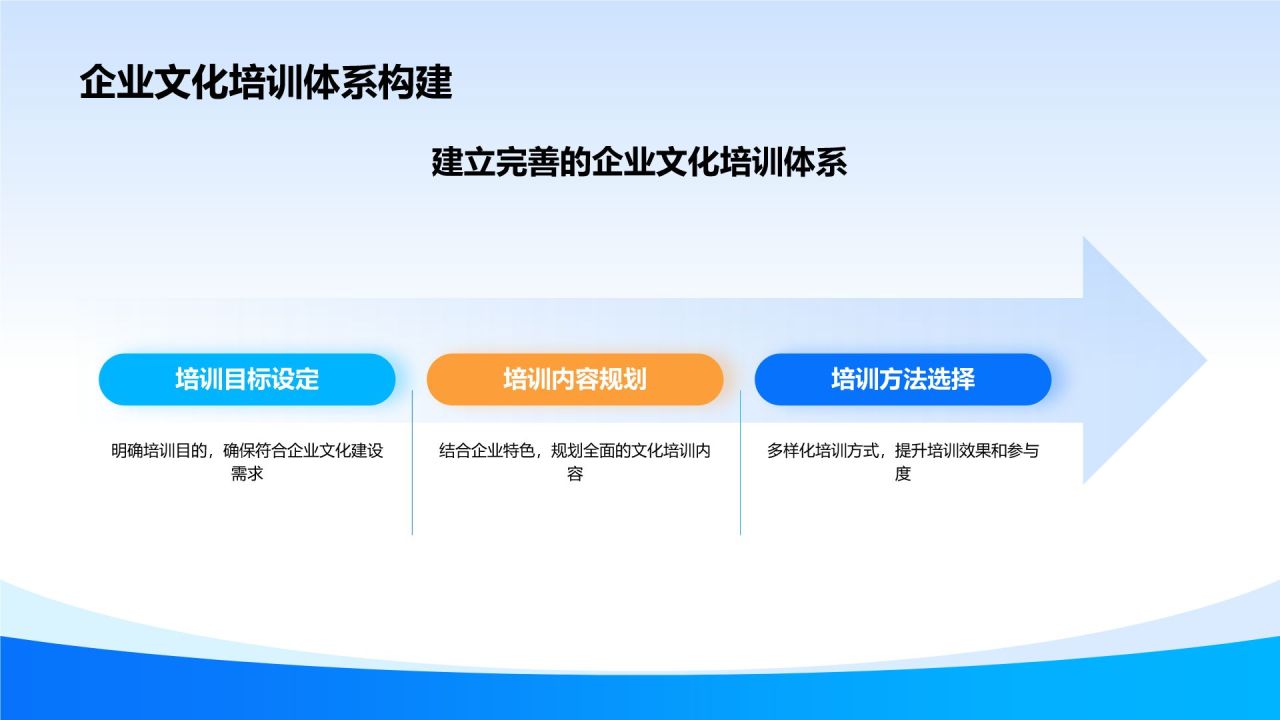 企业文化培训体系构建

建立完善的企业文化培训体系

培训目标设定

明确培训目的，确保符合企业文化建设需求

培训内容规划

结合企业特色，规划全面的文化培训内容

培训方法选择

多样化培训方式，提升培训效果和参与度